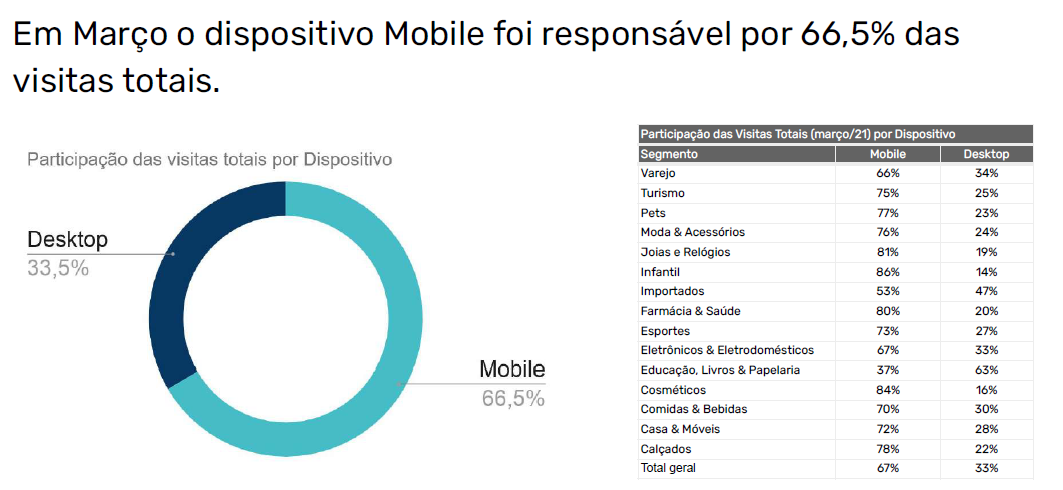 Em Março o dispositivo Mobile foi responsável por 66,5% das visitas totais.

Participação das visitas totais por Dispositivo

Desktop
33,5%

Mobile
66,5%

Participação das Visitas Totais (março/21) por Dispositivo

| Segmento | Mobile | Desktop |
|---|---|---|
| Varejo | 66% | 34% |
| Turismo | 75% | 25% |
| Pets | 77% | 23% |
| Moda & Acessórios | 76% | 24% |
| Joias e Relógios | 81% | 19% |
| Infantil | 86% | 14% |
| Importados | 53% | 47% |
| Farmácia & Saúde | 80% | 20% |
| Esportes | 73% | 27% |
| Eletrônicos & Eletrodomésticos | 67% | 33% |
| Educação, Livros & Papelaria | 37% | 63% |
| Cosméticos | 84% | 16% |
| Comidas & Bebidas | 70% | 30% |
| Casa & Móveis | 72% | 28% |
| Calçados | 78% | 22% |
| Total geral | 67% | 33% |